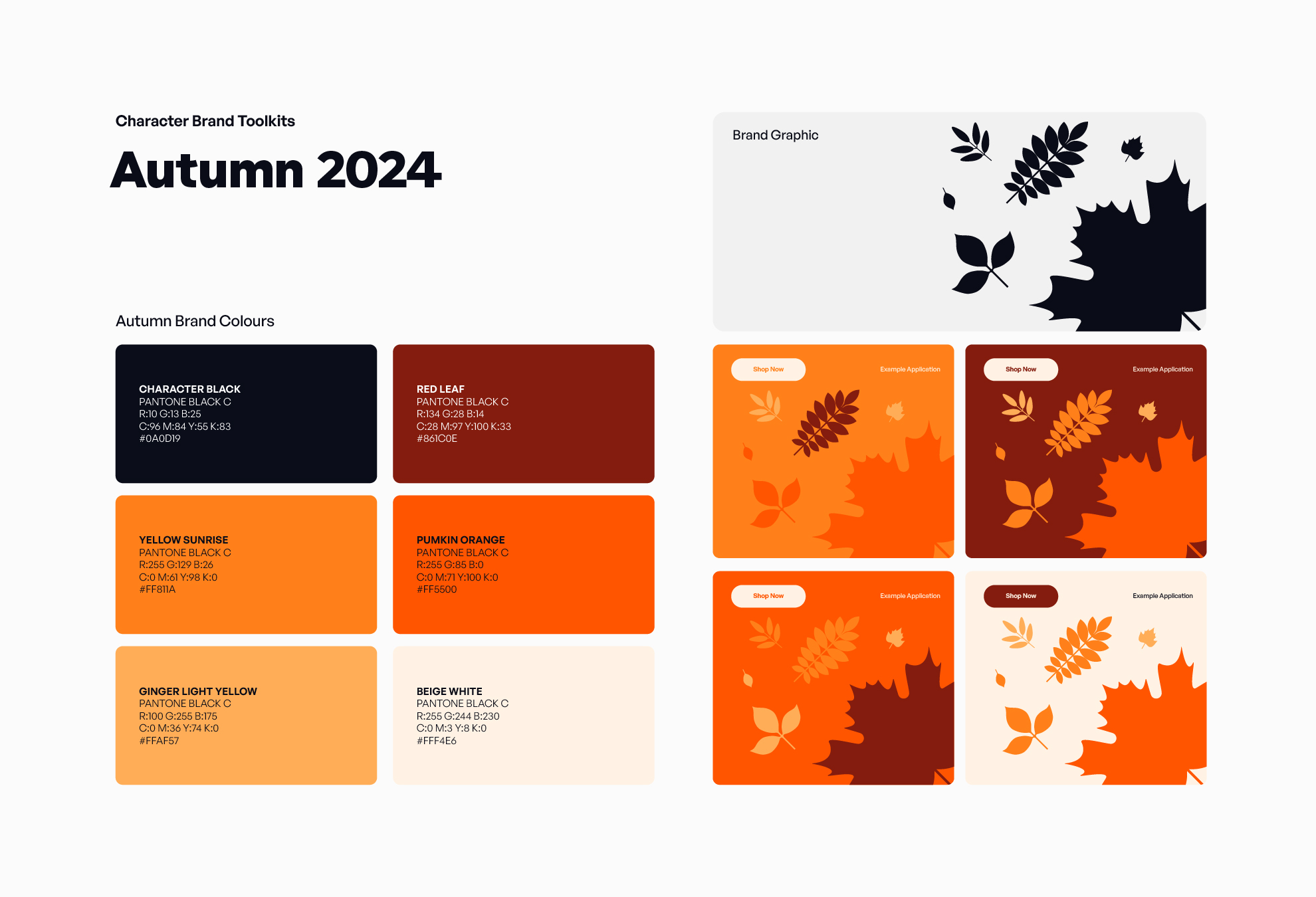 Character Brand Toolkits

Autumn 2024

Autumn Brand Colours

CHARACTER BLACK
PANTONE BLACK C
R:10 G:13 B:25
C:96 M:84 Y:55 K:83
#0A0D19

RED LEAF
PANTONE BLACK C
R:134 G:28 B:14
C:28 M:97 Y:100 K:33
#861C0E

YELLOW SUNRISE
PANTONE BLACK C
R:255 G:129 B:26
C:0 M:61 Y:98 K:0
#FF811A

PUMKIN ORANGE
PANTONE BLACK C
R:255 G:85 B:0
C:0 M:71 Y:100 K:0
#FF5500

GINGER LIGHT YELLOW
PANTONE BLACK C
R:100 G:255 B:175
C:0 M:36 Y:74 K:0
#FFAF57

BEIGE WHITE
PANTONE BLACK C
R:255 G:244 B:230
C:0 M:3 Y:8 K:0
#FFF4E6

Brand Graphic

Shop Now
Example Application

Shop Now
Example Application

Shop Now
Example Application

Shop Now
Example Application